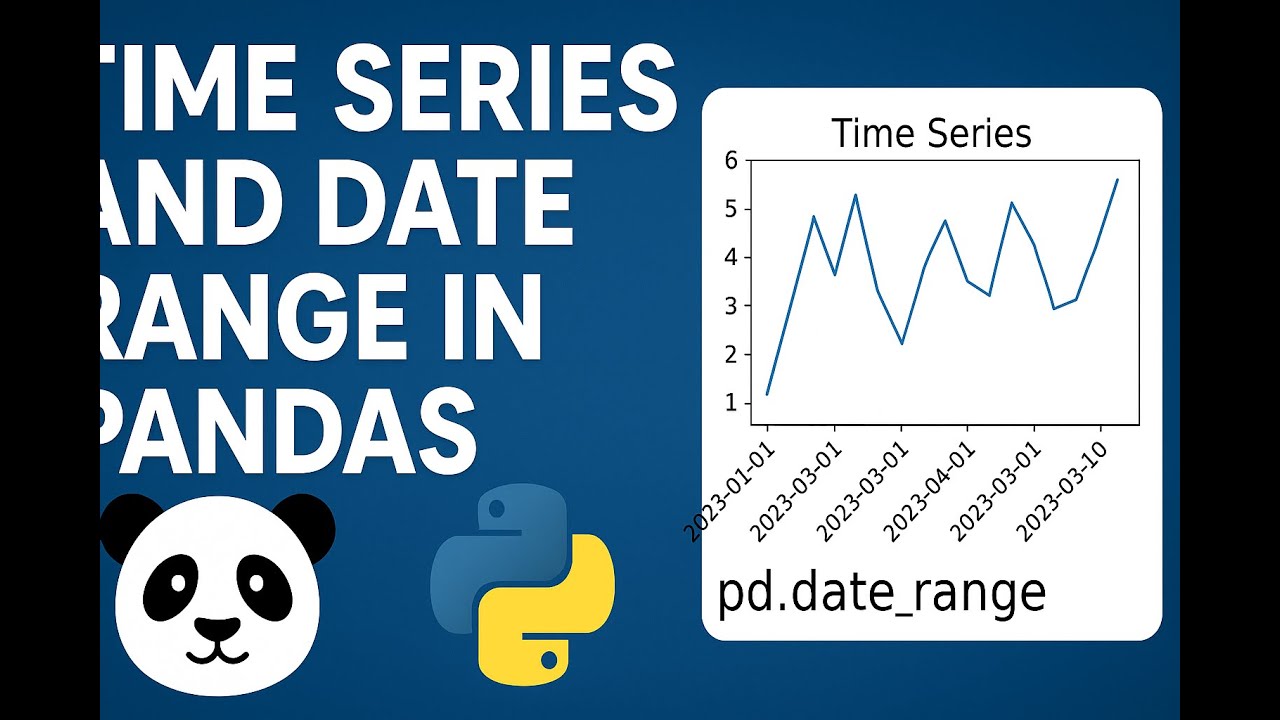 TIME SERIES AND DATE RANGE IN PANDAS

Time Series

6
5
4
3
2
1

2023-01-01
2023-03-01
2023-03-01
2023-04-01
2023-03-01
2023-03-10

pd.date_range